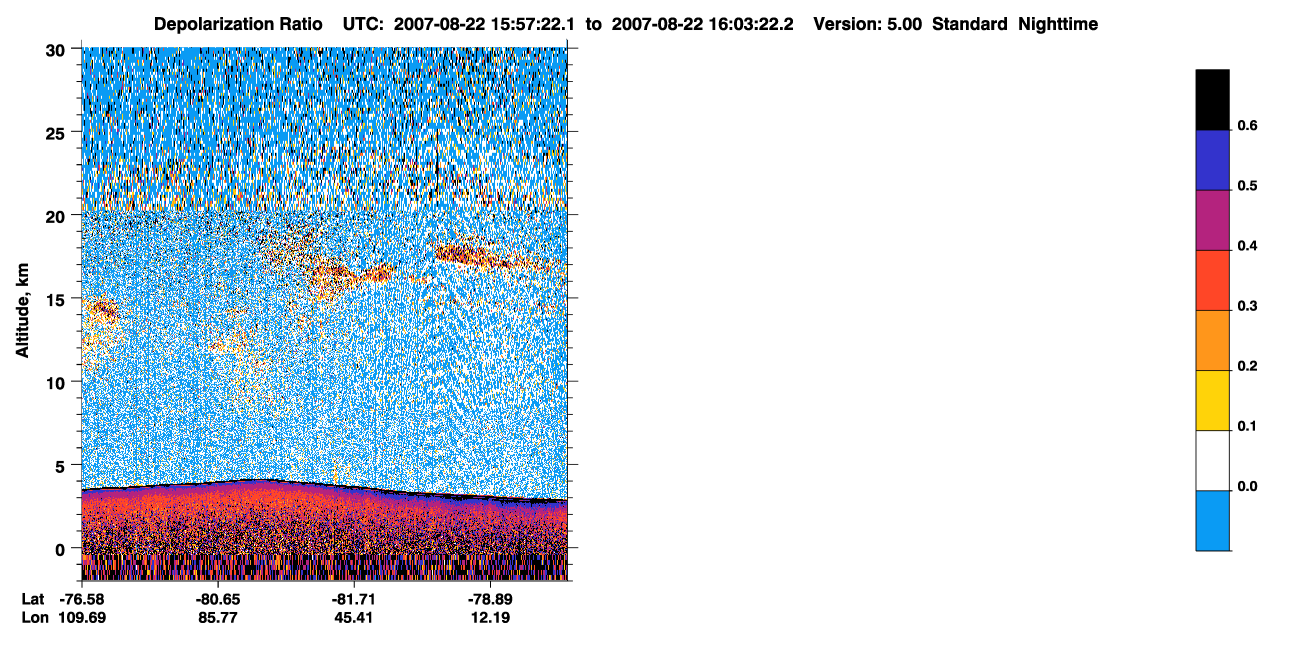 Depolarization Ratio UTC: 2007-08-22 15:57:22.1 to 2007-08-22 16:03:22.2 Version: 5.00 Standard Nighttime

30
25
20
15
10
5
0

Altitude, km

Lat -76.58 -80.65 -81.71 -78.89
Lon 109.69 85.77 45.41 12.19

0.6
0.5
0.4
0.3
0.2
0.1
0.0